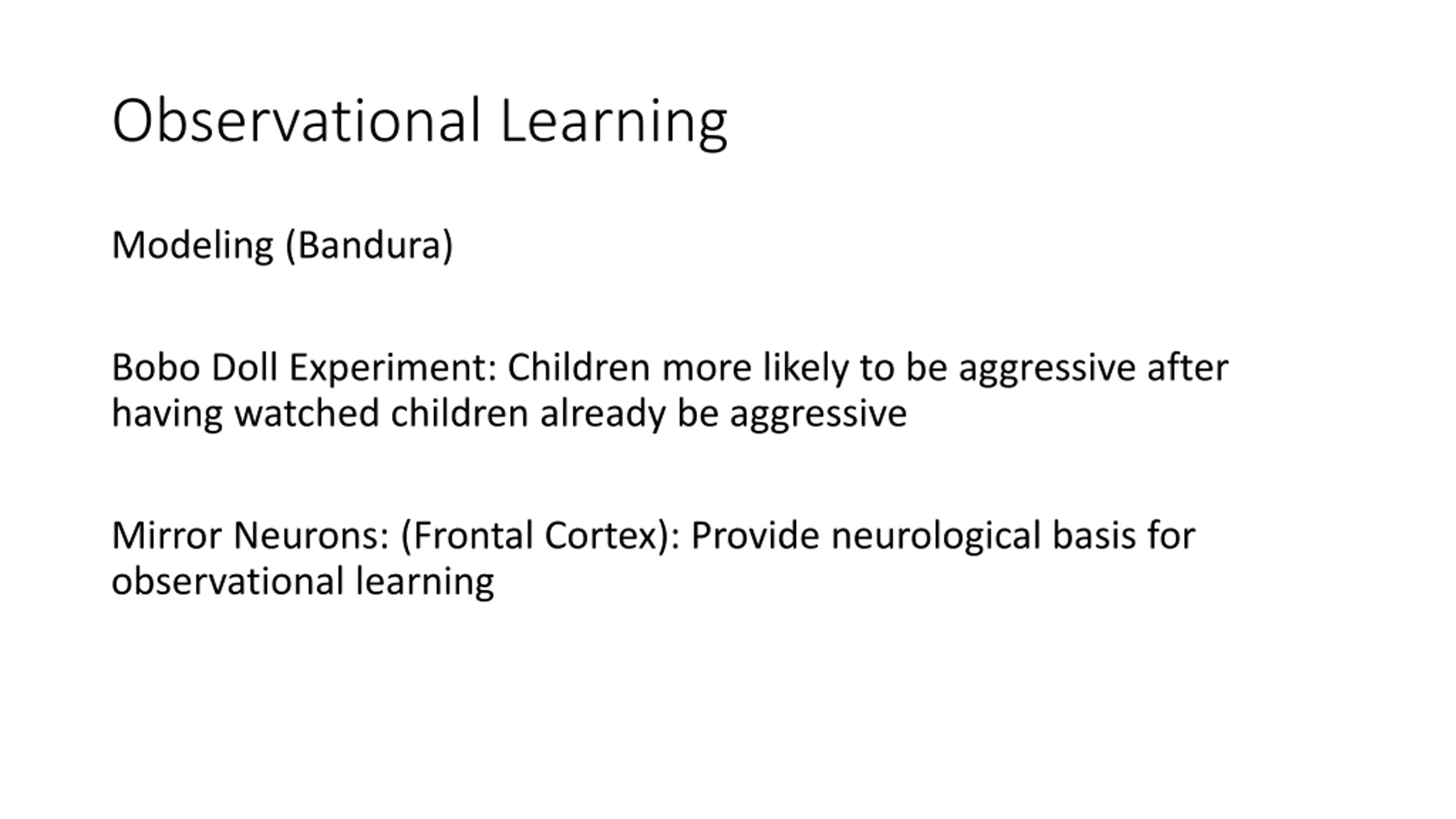 Observational Learning

Modeling (Bandura)

Bobo Doll Experiment: Children more likely to be aggressive after having watched children already be aggressive

Mirror Neurons: (Frontal Cortex): Provide neurological basis for observational learning